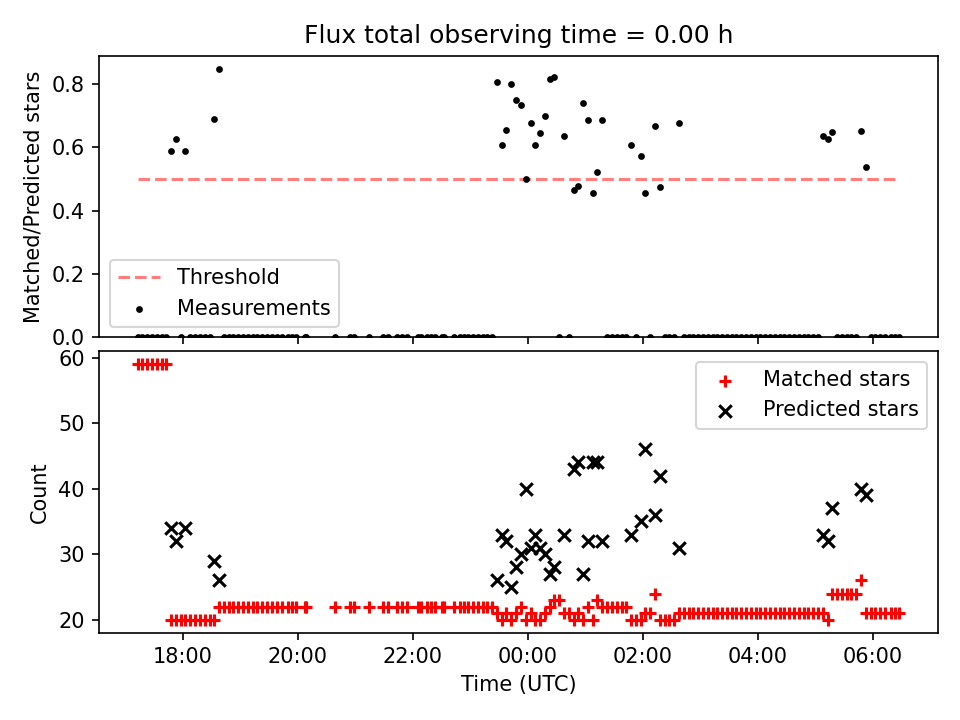 Flux total observing time = 0.00 h

Matched/Predicted stars

0.8
0.6
0.4
0.2
0.0

Threshold
Measurements

Count

60
50
40
30
20

Matched stars
Predicted stars

18:00
20:00
22:00
00:00
02:00
04:00
06:00

Time (UTC)